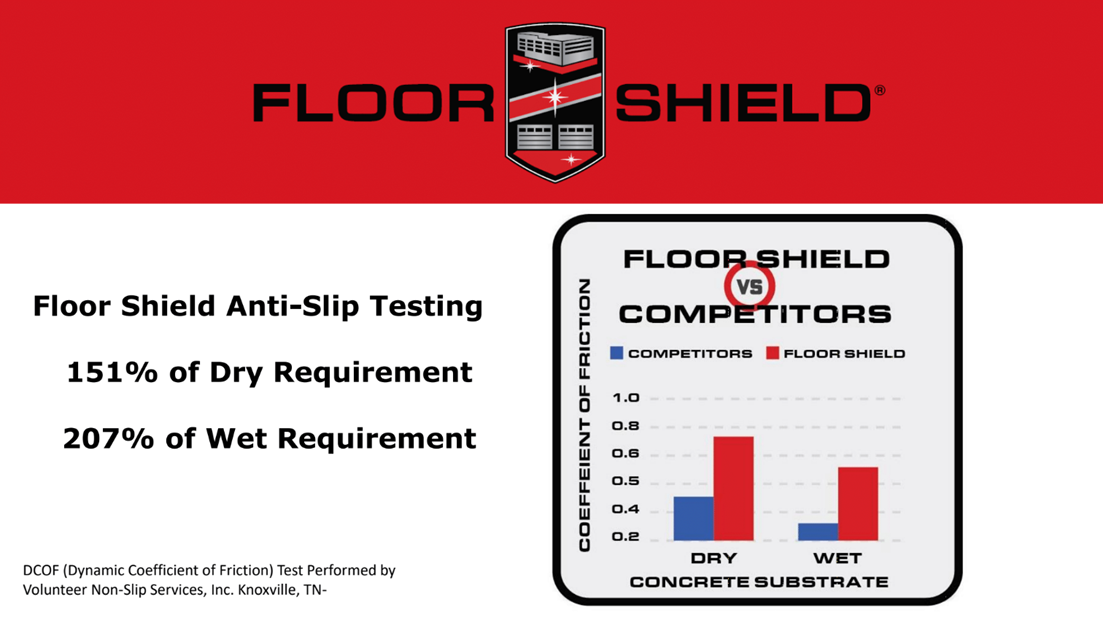 FLOOR SHIELD®

Floor Shield Anti-Slip Testing

151% of Dry Requirement

207% of Wet Requirement

DCOF (Dynamic Coefficient of Friction) Test Performed by Volunteer Non-Slip Services, Inc. Knoxville, TN-

FLOOR SHIELD
VS
COMPETITORS

COMPETITORS FLOOR SHIELD

COEFFEIENT OF FRICTION

1.0
0.8
0.6
0.5
0.4
0.2

DRY WET

CONCRETE SUBSTRATE